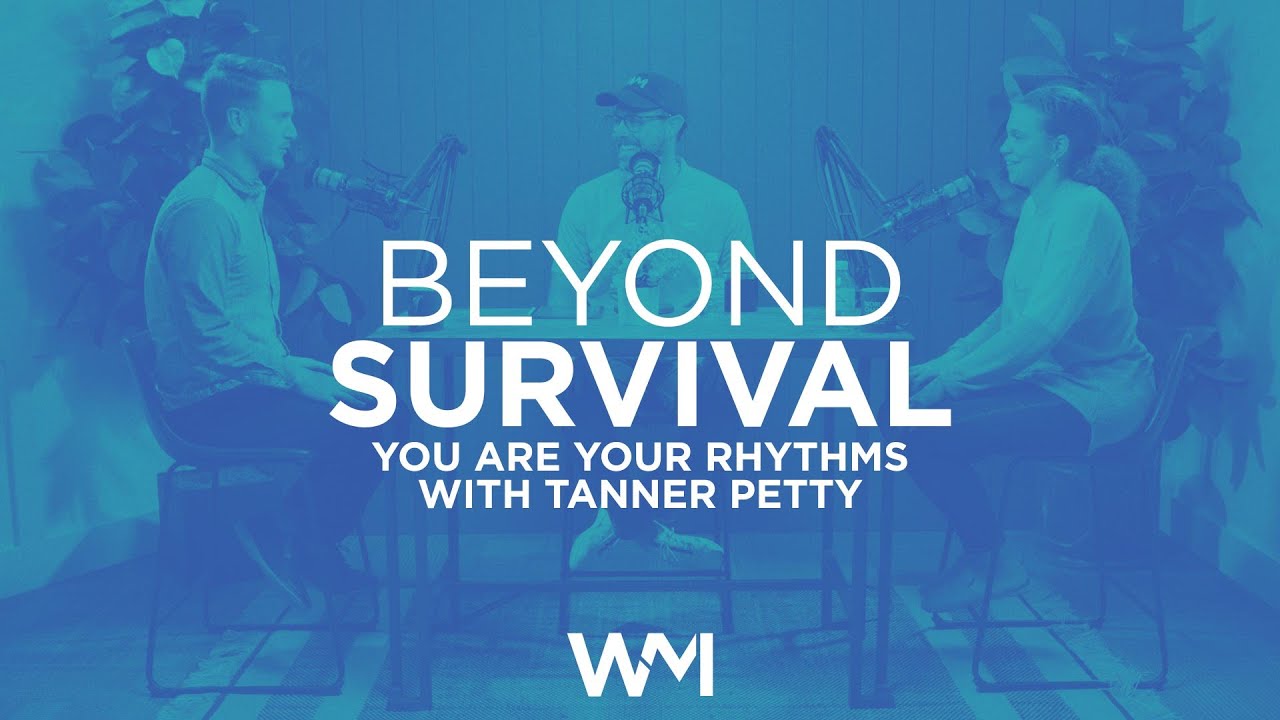 BEYOND
SURVIVAL
YOU ARE YOUR RHYTHMS
WITH TANNER PETTY

WM